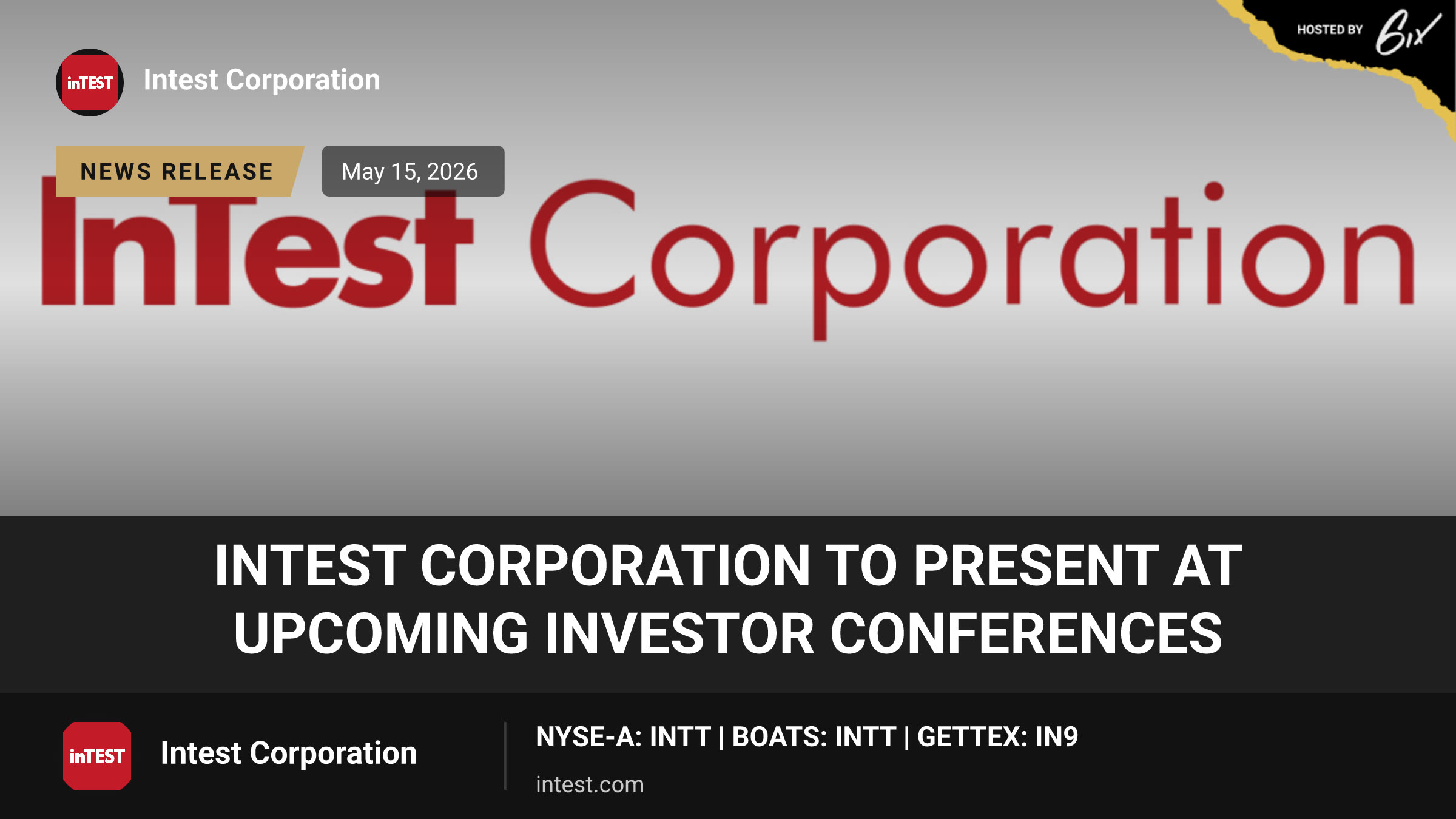 HOSTED BY 6ix

inTEST Intest Corporation

NEWS RELEASE May 15, 2026

InTest Corporation

INTEST CORPORATION TO PRESENT AT UPCOMING INVESTOR CONFERENCES

inTEST Intest Corporation

NYSE-A: INTT | BOATS: INTT | GETTEX: IN9

intest.com